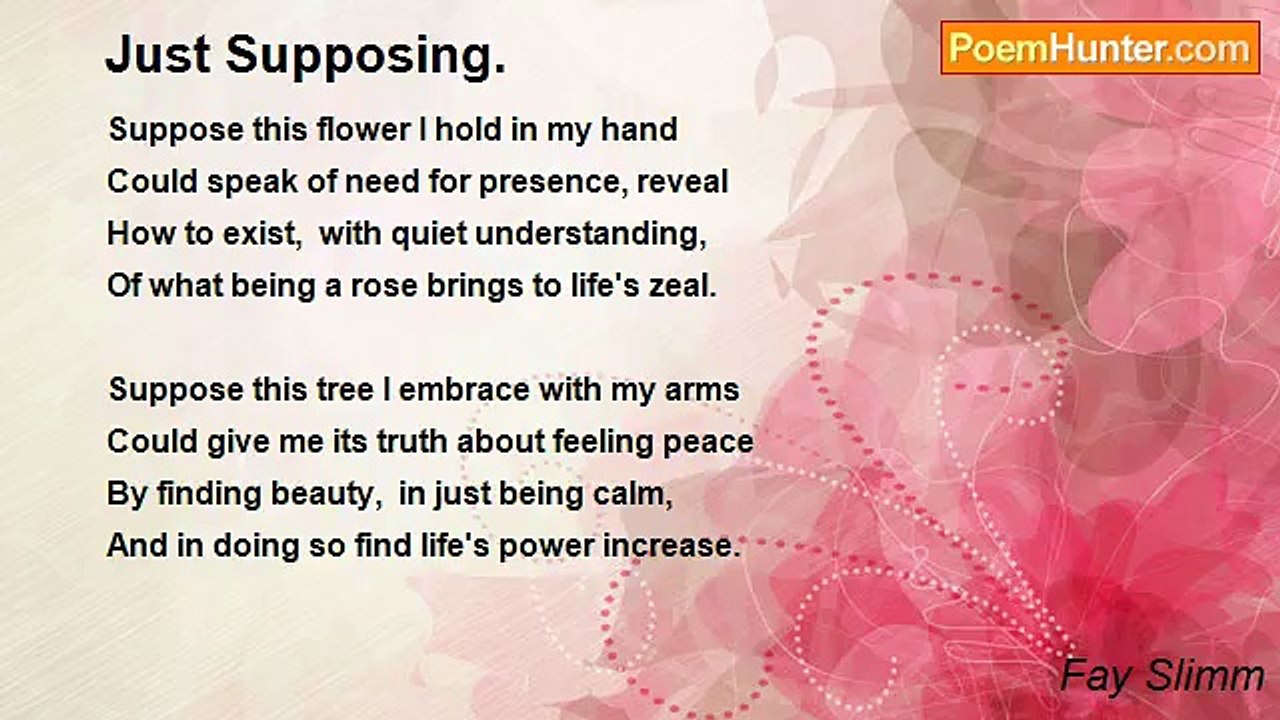 Just Supposing.

PoemHunter.com

Suppose this flower I hold in my hand
Could speak of need for presence, reveal
How to exist, with quiet understanding,
Of what being a rose brings to life's zeal.

Suppose this tree I embrace with my arms
Could give me its truth about feeling peace
By finding beauty, in just being calm,
And in doing so find life's power increase.

Fay Slimm